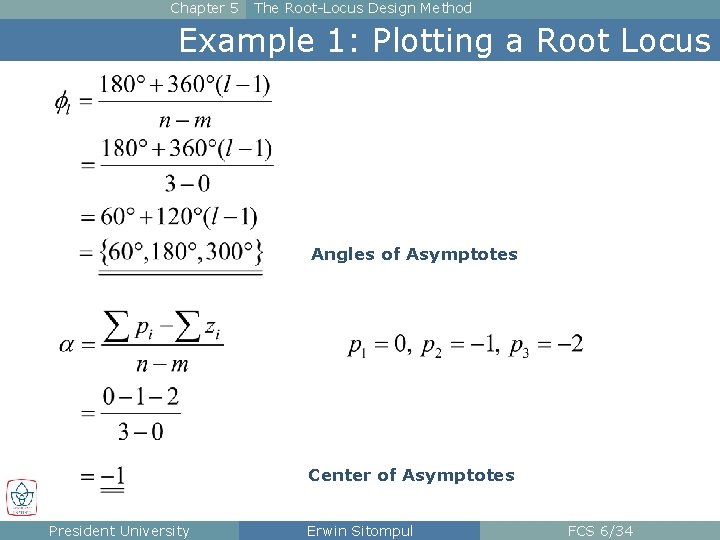 Chapter 5 The Root-Locus Design Method

Example 1: Plotting a Root Locus

$\phi_l = \frac{180° + 360°(l-1)}{n-m}$

$= \frac{180° + 360°(l-1)}{3-0}$

$= 60° + 120°(l-1)$

$= \{60°, 180°, 300°\}$

Angles of Asymptotes

$\alpha = \frac{\sum p_i - \sum z_i}{n-m}$

$p_1 = 0,\ p_2 = -1,\ p_3 = -2$

$= \frac{0-1-2}{3-0}$

$= -1$

Center of Asymptotes

President University Erwin Sitompul FCS 6/34